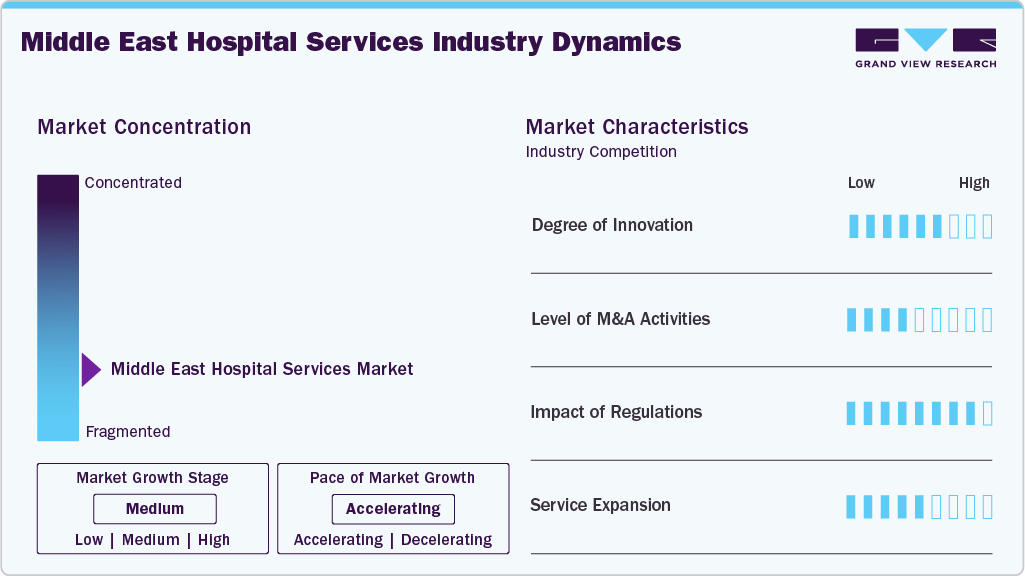 Middle East Hospital Services Industry Dynamics

GRAND VIEW RESEARCH

Market Concentration

Concentrated

Middle East Hospital Services Market

Fragmented

Market Growth Stage

Medium

Low | Medium | High

Pace of Market Growth

Accelerating

Accelerating | Decelerating

Market Characteristics

Industry Competition

Low High

Degree of Innovation

Level of M&A Activities

Impact of Regulations

Service Expansion